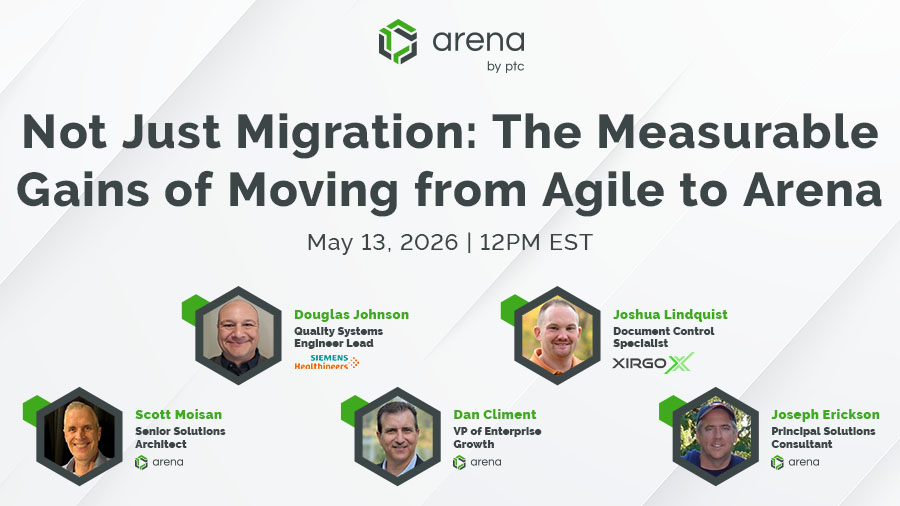 arena
by ptc

Not Just Migration: The Measurable Gains of Moving from Agile to Arena

May 13, 2026 | 12PM EST

Douglas Johnson
Quality Systems Engineer Lead
SIEMENS Healthineers

Joshua Lindquist
Document Control Specialist
XIRGO

Scott Moisan
Senior Solutions Architect
arena

Dan Climent
VP of Enterprise Growth
arena

Joseph Erickson
Principal Solutions Consultant
arena